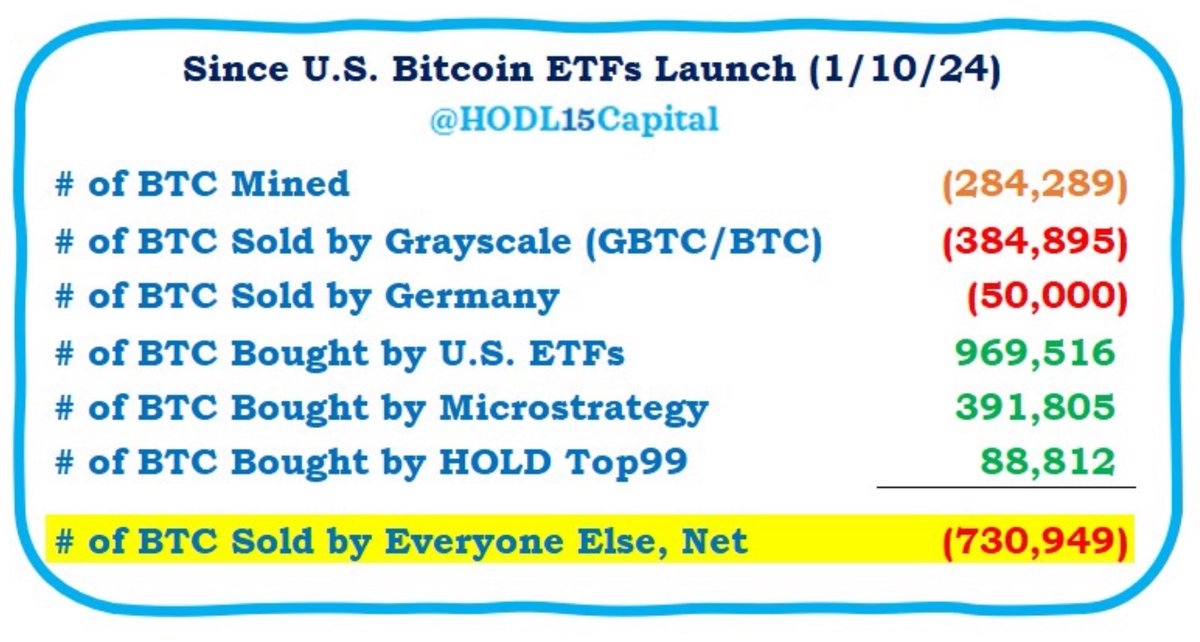 Since U.S. Bitcoin ETFs Launch (1/10/24)
@HODL15Capital

| | |
|---|---|
| # of BTC Mined | (284,289) |
| # of BTC Sold by Grayscale (GBTC/BTC) | (384,895) |
| # of BTC Sold by Germany | (50,000) |
| # of BTC Bought by U.S. ETFs | 969,516 |
| # of BTC Bought by Microstrategy | 391,805 |
| # of BTC Bought by HOLD Top99 | 88,812 |
| # of BTC Sold by Everyone Else, Net | (730,949) |